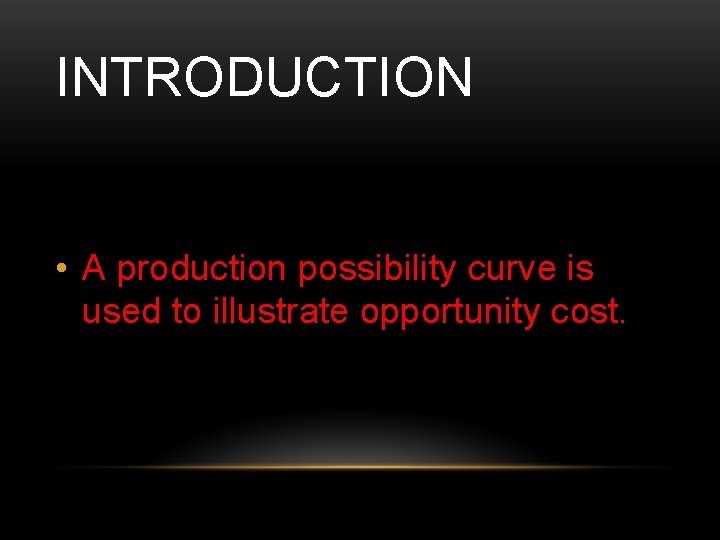 INTRODUCTION

• A production possibility curve is used to illustrate opportunity cost.